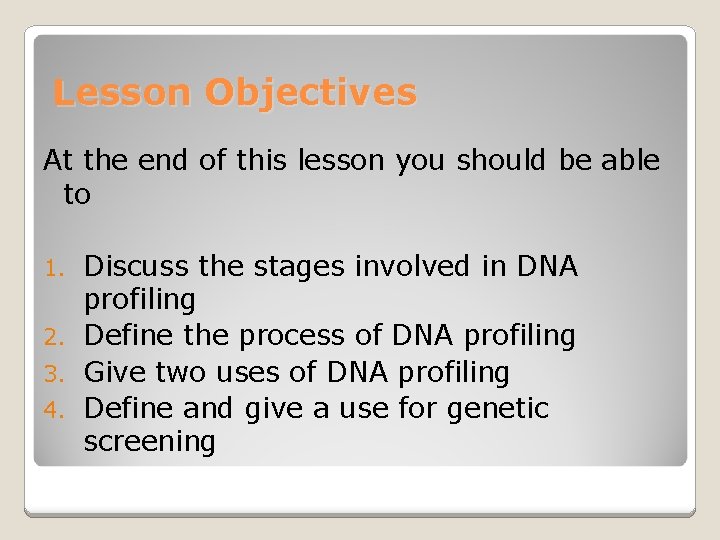 Lesson Objectives

At the end of this lesson you should be able to

1. Discuss the stages involved in DNA profiling
2. Define the process of DNA profiling
3. Give two uses of DNA profiling
4. Define and give a use for genetic screening